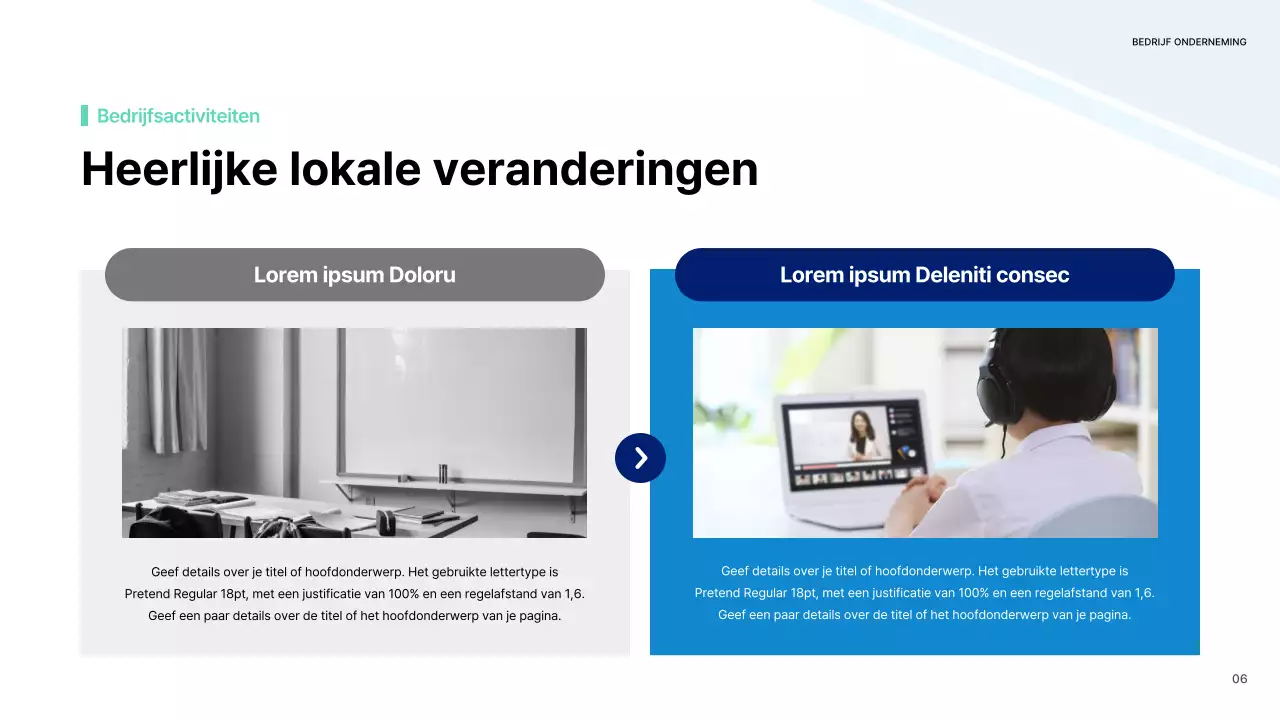 BEDRIJF ONDERNEMING

Bedrijfsactiviteiten

Heerlijke lokale veranderingen

Lorem ipsum Doloru

Geef details over je titel of hoofdonderwerp. Het gebruikte lettertype is Pretend Regular 18pt, met een justificatie van 100% en een regelafstand van 1,6. Geef een paar details over de titel of het hoofdonderwerp van je pagina.

Lorem ipsum Deleniti consec

Geef details over je titel of hoofdonderwerp. Het gebruikte lettertype is Pretend Regular 18pt, met een justificatie van 100% en een regelafstand van 1,6. Geef een paar details over de titel of het hoofdonderwerp van je pagina.

06